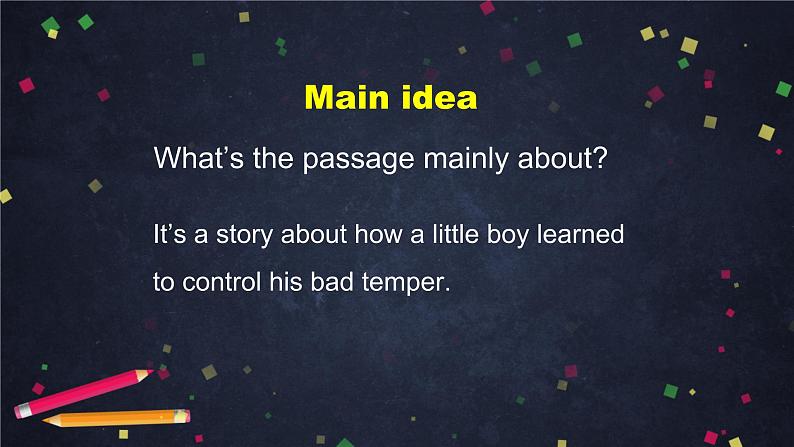 Main idea

What's the passage mainly about?

It's a story about how a little boy learned to control his bad temper.